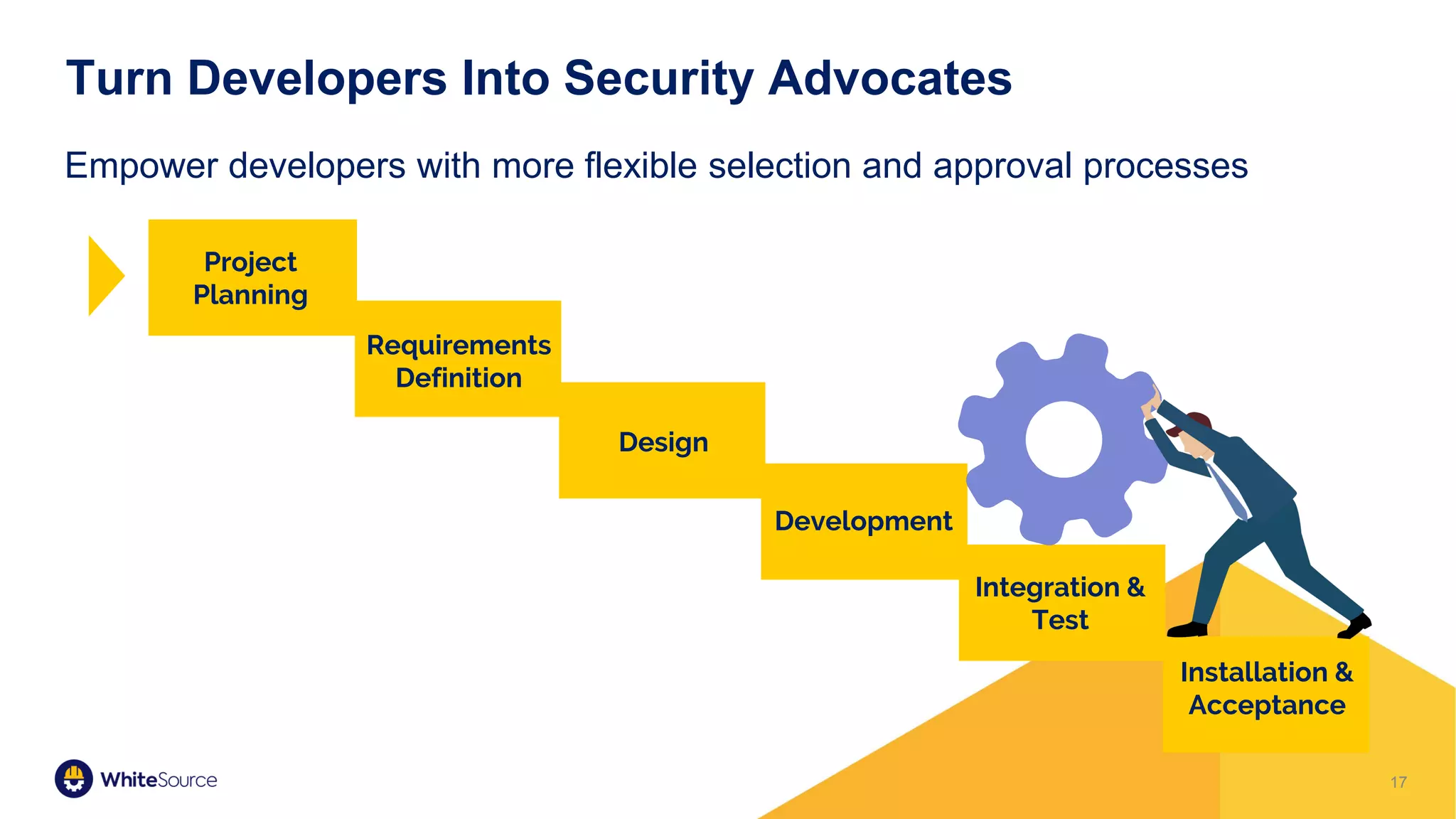 Turn Developers Into Security Advocates

Empower developers with more flexible selection and approval processes

Project Planning

Requirements Definition

Design

Development

Integration & Test

Installation & Acceptance

WhiteSource

17